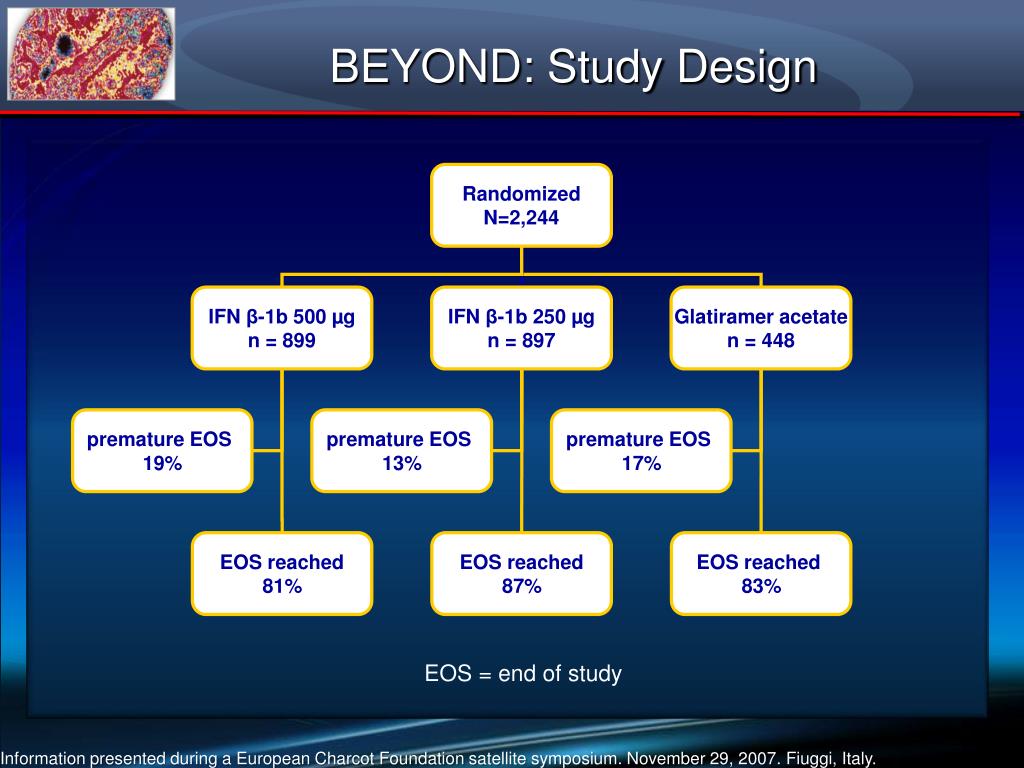 BEYOND: Study Design

Randomized
N=2,244

IFN β-1b 500 µg
n = 899

IFN β-1b 250 µg
n = 897

Glatiramer acetate
n = 448

premature EOS
19%

premature EOS
13%

premature EOS
17%

EOS reached
81%

EOS reached
87%

EOS reached
83%

EOS = end of study

Information presented during a European Charcot Foundation satellite symposium. November 29, 2007. Fiuggi, Italy.